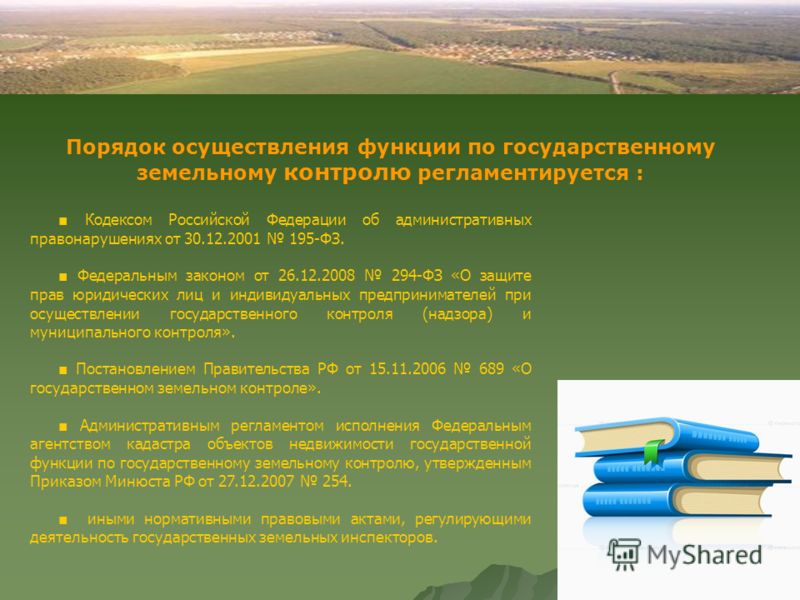 Порядок осуществления функции по государственному земельному контролю регламентируется :

■ Кодексом Российской Федерации об административных правонарушениях от 30.12.2001 № 195-ФЗ.

■ Федеральным законом от 26.12.2008 № 294-ФЗ «О защите прав юридических лиц и индивидуальных предпринимателей при осуществлении государственного контроля (надзора) и муниципального контроля».

■ Постановлением Правительства РФ от 15.11.2006 № 689 «О государственном земельном контроле».

■ Административным регламентом исполнения Федеральным агентством кадастра объектов недвижимости государственной функции по государственному земельному контролю, утвержденным Приказом Минюста РФ от 27.12.2007 № 254.

■ иными нормативными правовыми актами, регулирующими деятельность государственных земельных инспекторов.

MyShared